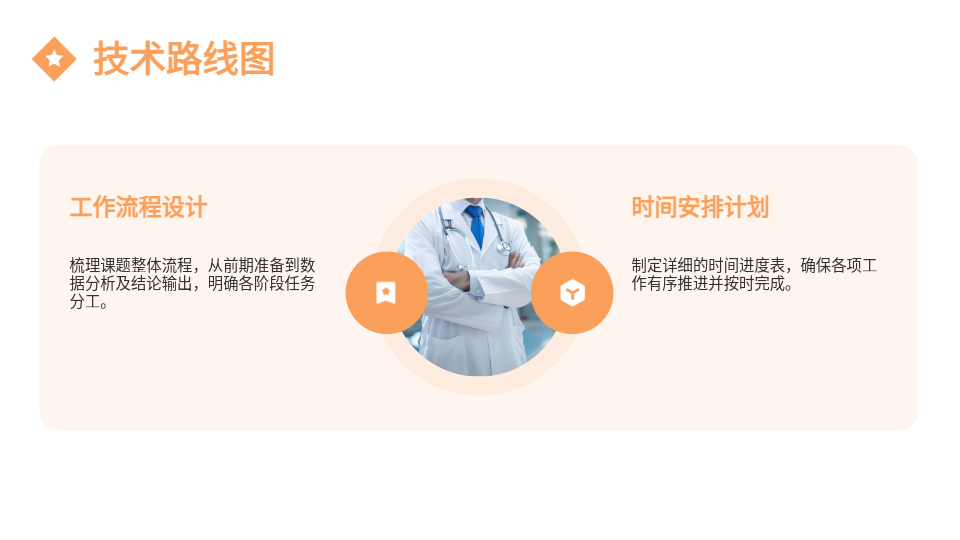 技术路线图

工作流程设计

梳理课题整体流程，从前期准备到数据分析及结论输出，明确各阶段任务分工。

时间安排计划

制定详细的时间进度表，确保各项工作有序推进并按时完成。